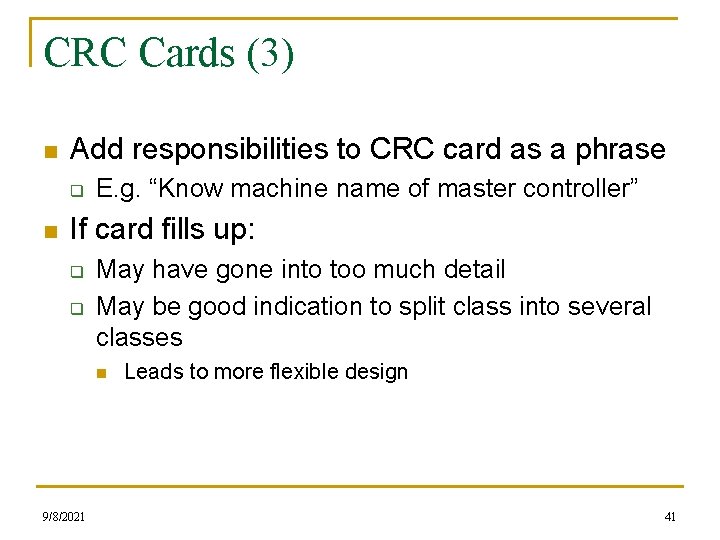 CRC Cards (3)

- Add responsibilities to CRC card as a phrase
  - E.g. “Know machine name of master controller”
- If card fills up:
  - May have gone into too much detail
  - May be good indication to split class into several classes
    - Leads to more flexible design

9/8/2021

41